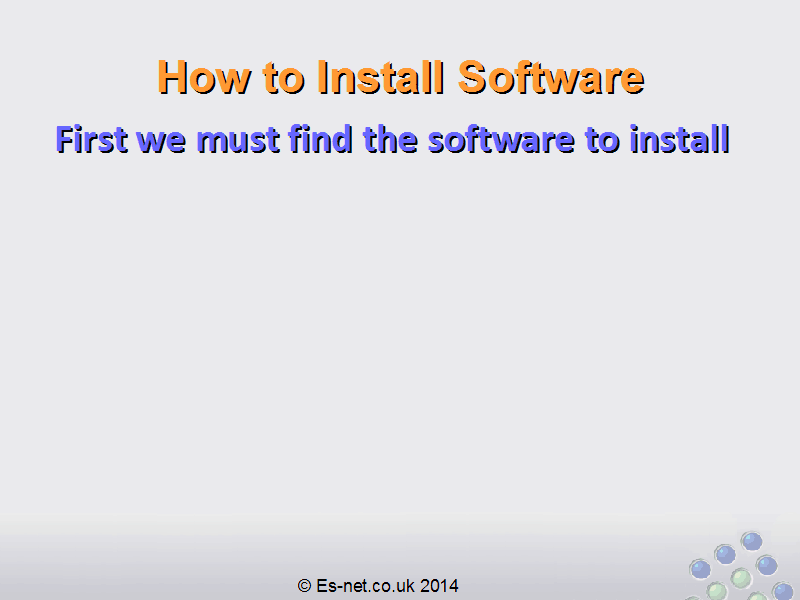 How to Install Software

First we must find the software to install

© Es-net.co.uk 2014